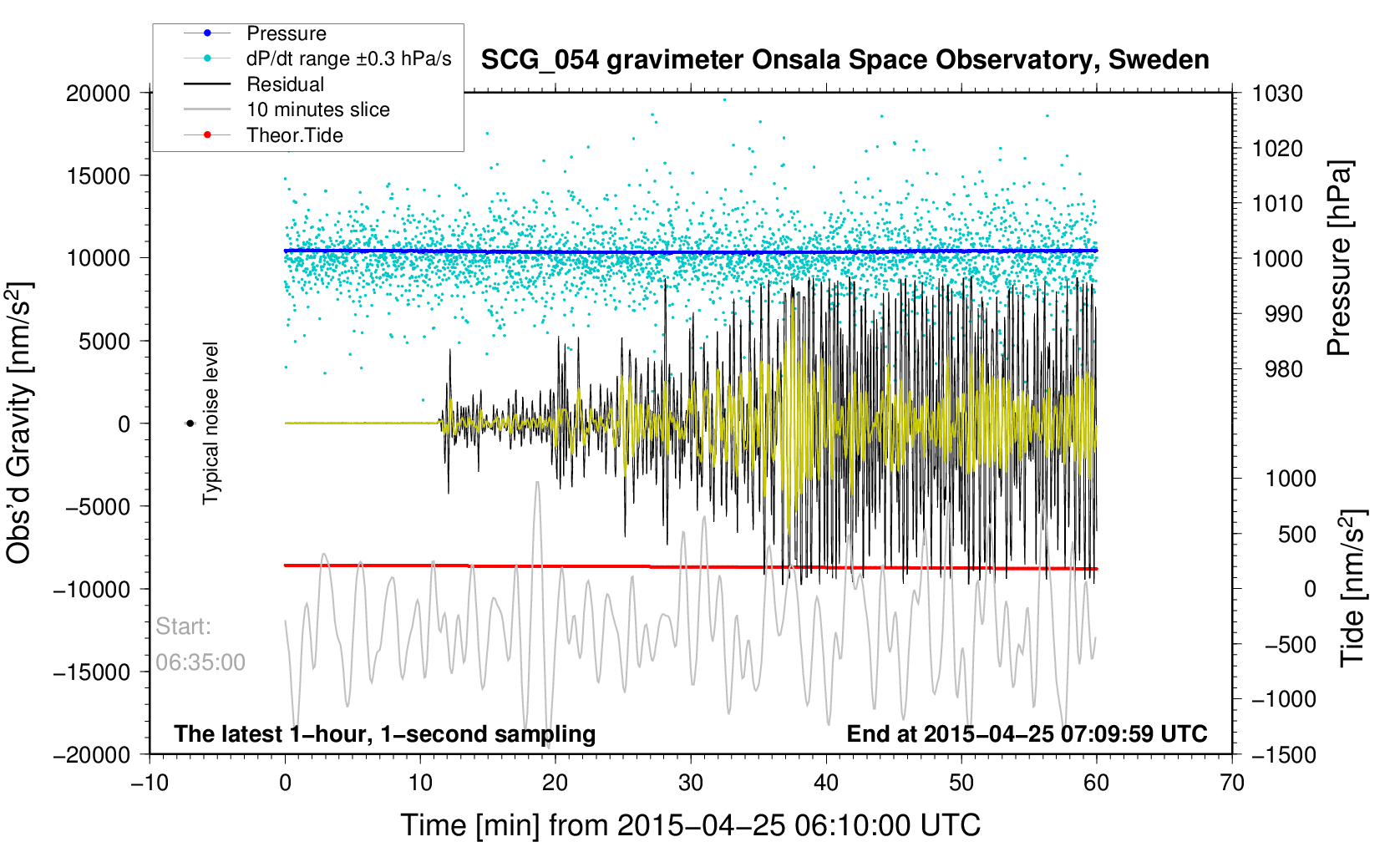 Pressure
dP/dt range ±0.3 hPa/s
Residual
10 minutes slice
Theor.Tide

SCG_054 gravimeter Onsala Space Observatory, Sweden

20000
15000
10000
5000
0
−5000
−10000
−15000
−20000

Obs'd Gravity [nm/s$^2$]

Typical noise level

Start:
06:35:00

The latest 1−hour, 1−second sampling
End at 2015−04−25 07:09:59 UTC

1030
1020
1010
1000
990
980

Pressure [hPa]

1000
500
0
−500
−1000
−1500

Tide [nm/s$^2$]

−10
0
10
20
30
40
50
60
70

Time [min] from 2015−04−25 06:10:00 UTC